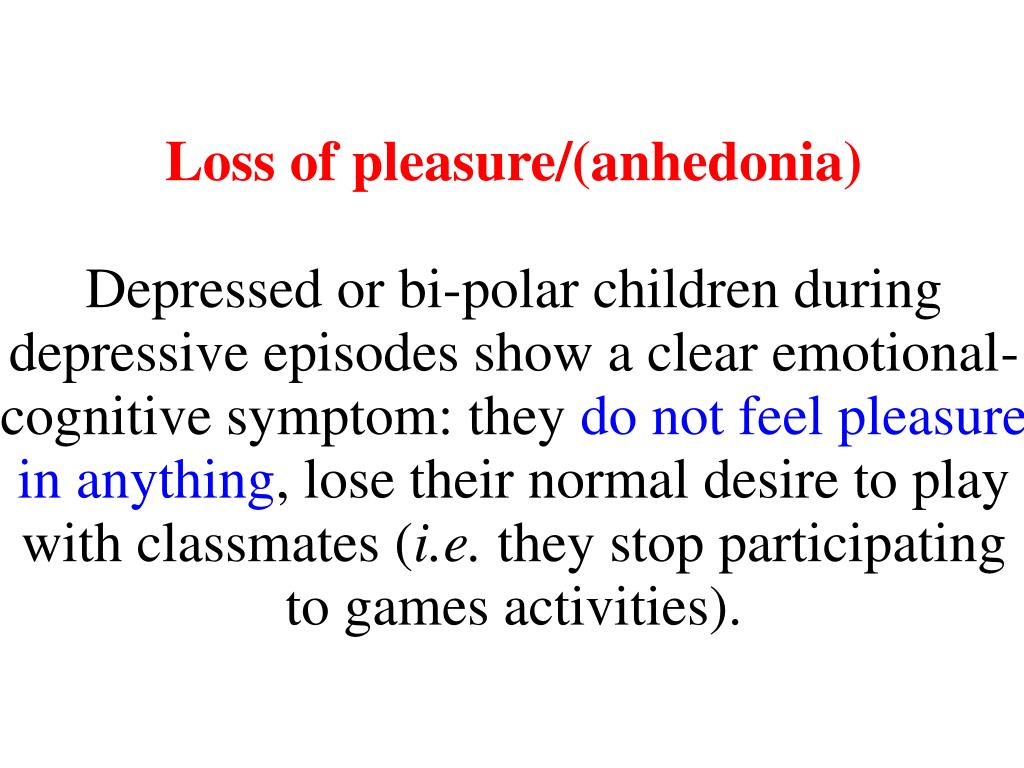 Loss of pleasure/(anhedonia)

Depressed or bi-polar children during depressive episodes show a clear emotional-cognitive symptom: they do not feel pleasure in anything, lose their normal desire to play with classmates (i.e. they stop participating to games activities).